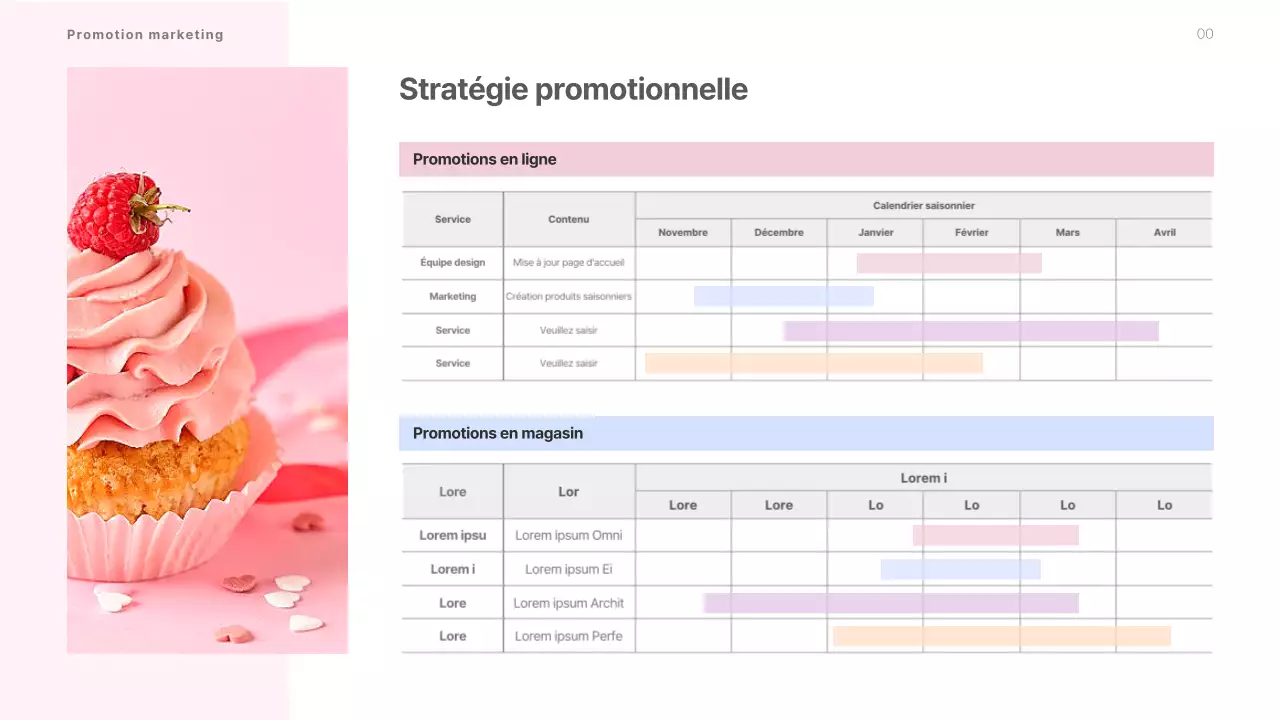 Promotion marketing

00

Stratégie promotionnelle

Promotions en ligne

| Service | Contenu | Calendrier saisonnier | | | | | |
|---|---|---|---|---|---|---|---|
| | | Novembre | Décembre | Janvier | Février | Mars | Avril |
| Équipe design | Mise à jour page d'accueil | | | | | | |
| Marketing | Création produits saisonniers | | | | | | |
| Service | Veuillez saisir | | | | | | |
| Service | Veuillez saisir | | | | | | |

Promotions en magasin

| Lore | Lor | Lorem i | | | | | |
|---|---|---|---|---|---|---|---|
| | | Lore | Lore | Lo | Lo | Lo | Lo |
| Lorem ipsu | Lorem ipsum Omni | | | | | | |
| Lorem i | Lorem ipsum Ei | | | | | | |
| Lore | Lorem ipsum Archit | | | | | | |
| Lore | Lorem ipsum Perfe | | | | | | |